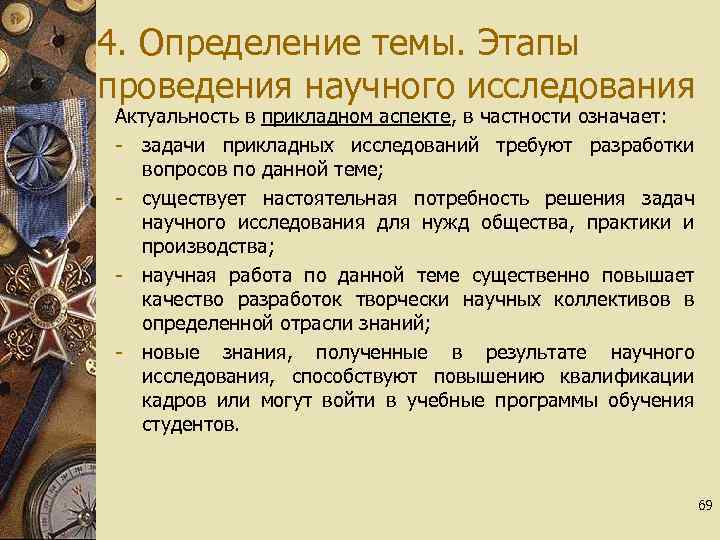 4. Определение темы. Этапы проведения научного исследования

Актуальность в прикладном аспекте, в частности означает:

- задачи прикладных исследований требуют разработки вопросов по данной теме;
- существует настоятельная потребность решения задач научного исследования для нужд общества, практики и производства;
- научная работа по данной теме существенно повышает качество разработок творчески научных коллективов в определенной отрасли знаний;
- новые знания, полученные в результате научного исследования, способствуют повышению квалификации кадров или могут войти в учебные программы обучения студентов.

69